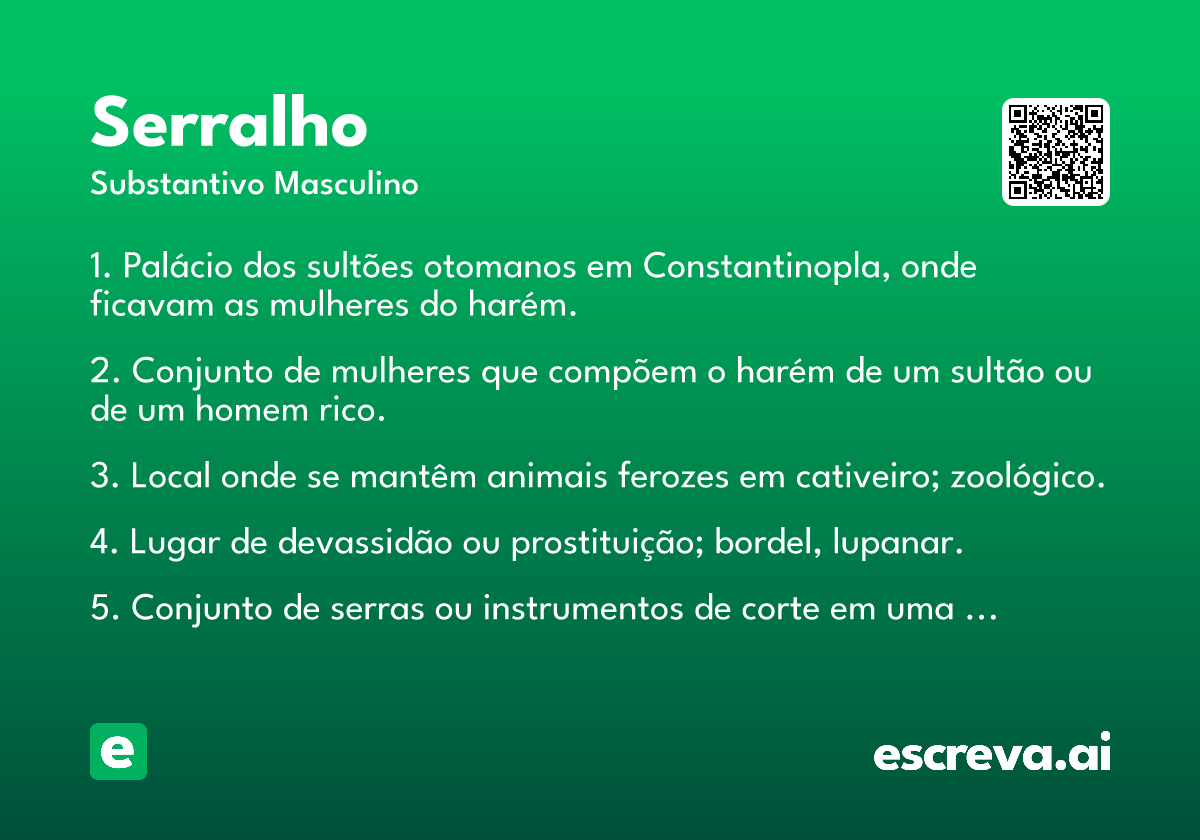 Serralho
Substantivo Masculino

1. Palácio dos sultões otomanos em Constantinopla, onde ficavam as mulheres do harém.

2. Conjunto de mulheres que compõem o harém de um sultão ou de um homem rico.

3. Local onde se mantêm animais ferozes em cativeiro; zoológico.

4. Lugar de devassidão ou prostituição; bordel, lupanar.

5. Conjunto de serras ou instrumentos de corte em uma …

e

escreva.ai